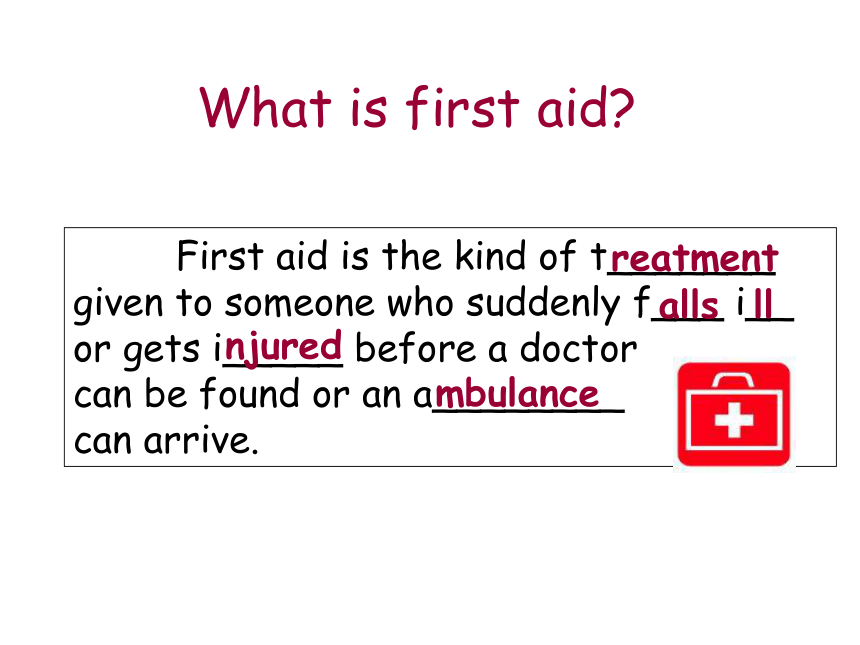 What is first aid?

First aid is the kind of treatment given to someone who suddenly falls ill or gets injured before a doctor can be found or an ambulance can arrive.